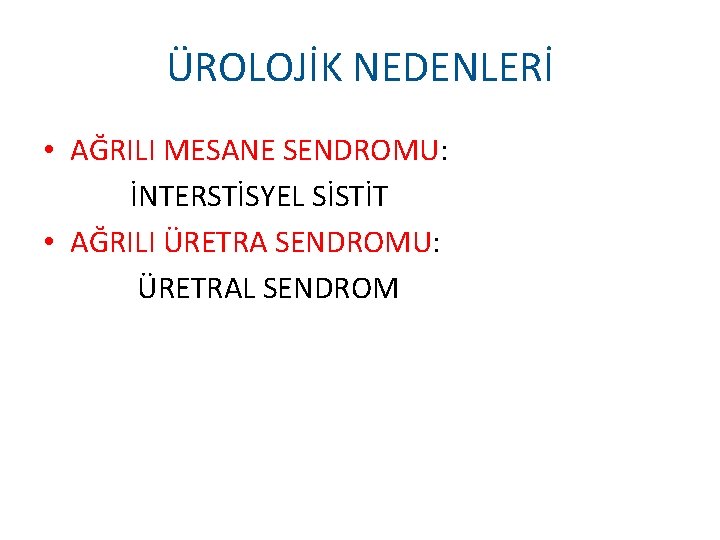 ÜROLOJİK NEDENLERİ

• AĞRILI MESANE SENDROMU:
İNTERSTİSYEL SİSTİT
• AĞRILI ÜRETRA SENDROMU:
ÜRETRAL SENDROM